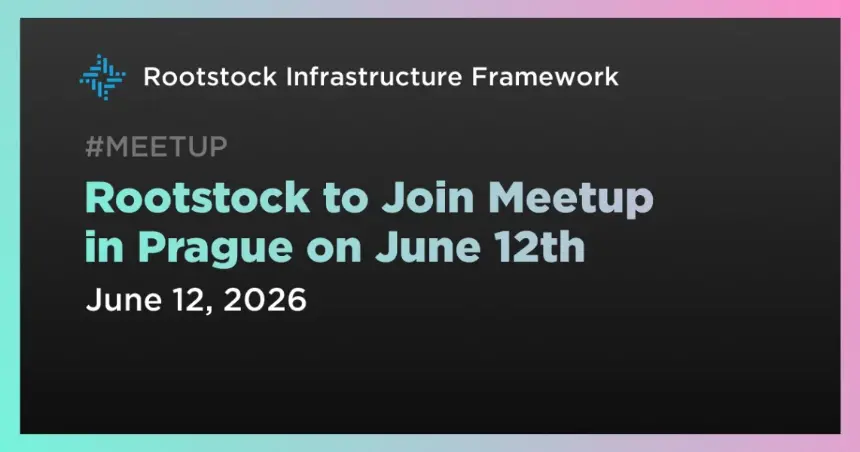 Rootstock Infrastructure Framework

#MEETUP

Rootstock to Join Meetup in Prague on June 12th

June 12, 2026